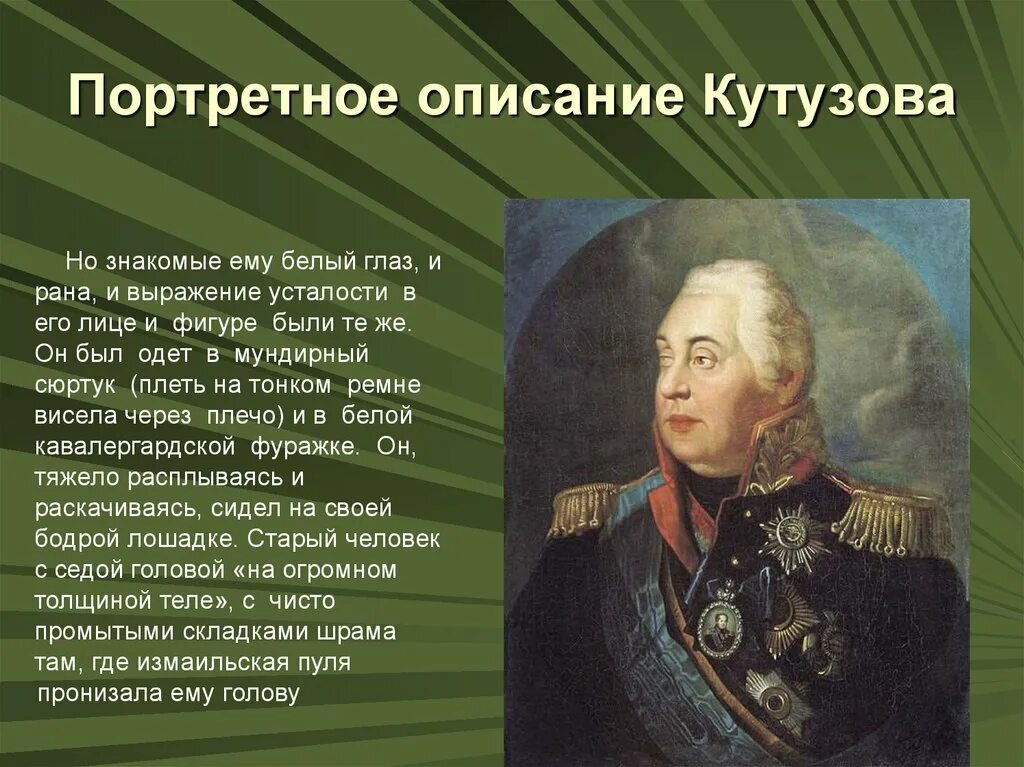 Портретное описание Кутузова

Но знакомые ему белый глаз, и рана, и выражение усталости в его лице и фигуре были те же. Он был одет в мундирный сюртук (плеть на тонком ремне висела через плечо) и в белой кавалергардской фуражке. Он, тяжело расплываясь и раскачиваясь, сидел на своей бодрой лошадке. Старый человек с седой головой «на огромном толщиной теле», с чисто промытыми складками шрама там, где измаильская пуля пронизала ему голову